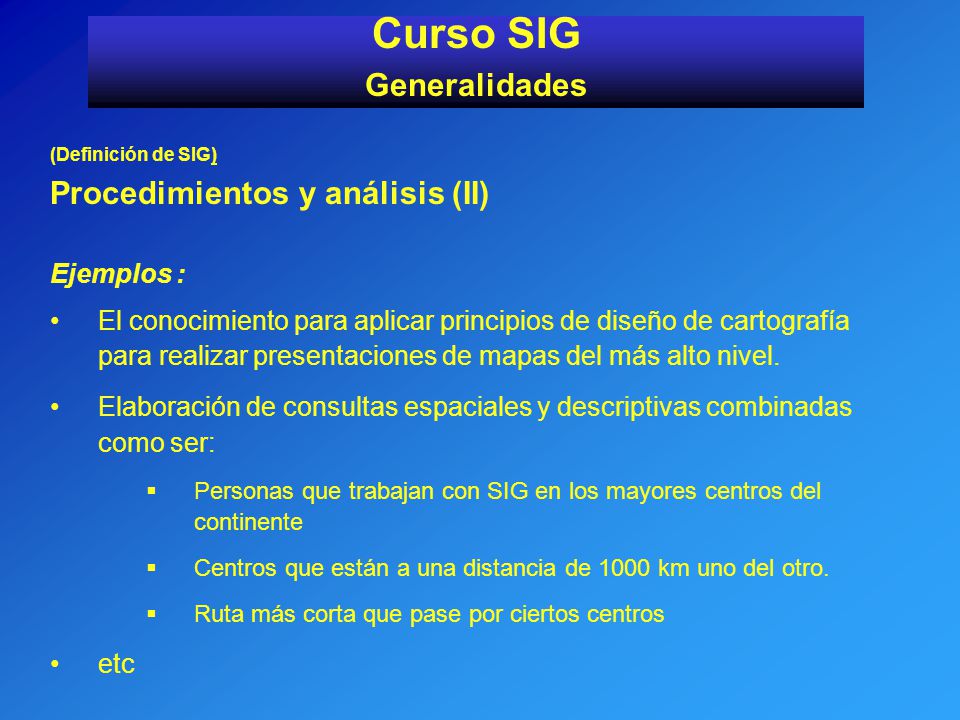 Curso SIG
Generalidades

(Definición de SIG)

Procedimientos y análisis (II)

Ejemplos :

• El conocimiento para aplicar principios de diseño de cartografía para realizar presentaciones de mapas del más alto nivel.

• Elaboración de consultas espaciales y descriptivas combinadas como ser:

▪ Personas que trabajan con SIG en los mayores centros del continente

▪ Centros que están a una distancia de 1000 km uno del otro.

▪ Ruta más corta que pase por ciertos centros

• etc